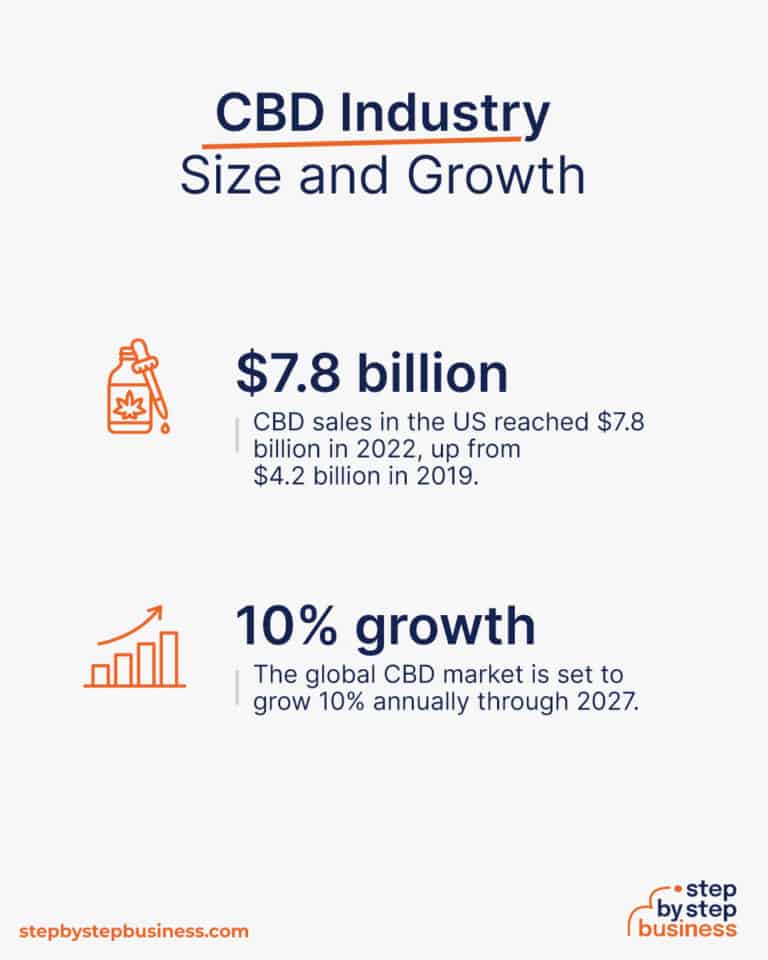 CBD Industry
Size and Growth

\$7.8 billion
CBD sales in the US reached \$7.8 billion in 2022, up from \$4.2 billion in 2019.

10% growth
The global CBD market is set to grow 10% annually through 2027.

stepbystepbusiness.com

step by step business